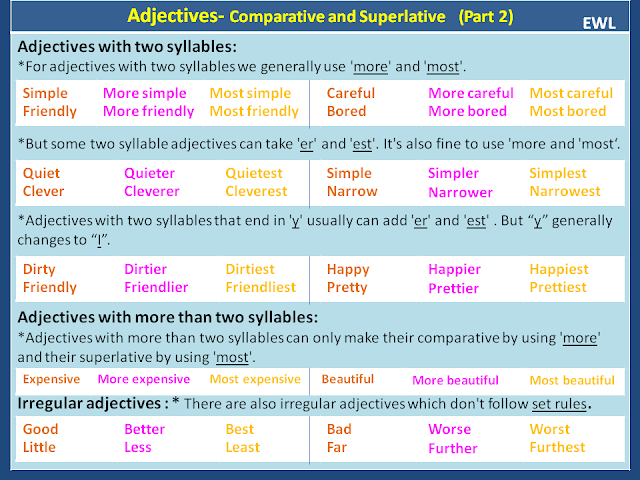 Adjectives- Comparative and Superlative (Part 2)

EWL

Adjectives with two syllables:
*For adjectives with two syllables we generally use 'more' and 'most'.

| Simple | More simple | Most simple | Careful | More careful | Most careful |
|---|---|---|---|---|---|
| Friendly | More friendly | Most friendly | Bored | More bored | Most bored |

*But some two syllable adjectives can take 'er' and 'est'. It's also fine to use 'more and 'most'.

| Quiet | Quieter | Quietest | Simple | Simpler | Simplest |
|---|---|---|---|---|---|
| Clever | Cleverer | Cleverest | Narrow | Narrower | Narrowest |

*Adjectives with two syllables that end in 'y' usually can add 'er' and 'est' . But "y" generally changes to "I".

| Dirty | Dirtier | Dirtiest | Happy | Happier | Happiest |
|---|---|---|---|---|---|
| Friendly | Friendlier | Friendliest | Pretty | Prettier | Prettiest |

Adjectives with more than two syllables:
*Adjectives with more than two syllables can only make their comparative by using 'more' and their superlative by using 'most'.

| Expensive | More expensive | Most expensive | Beautiful | More beautiful | Most beautiful |
|---|---|---|---|---|---|

Irregular adjectives : * There are also irregular adjectives which don't follow set rules.

| Good | Better | Best | Bad | Worse | Worst |
|---|---|---|---|---|---|
| Little | Less | Least | Far | Further | Furthest |